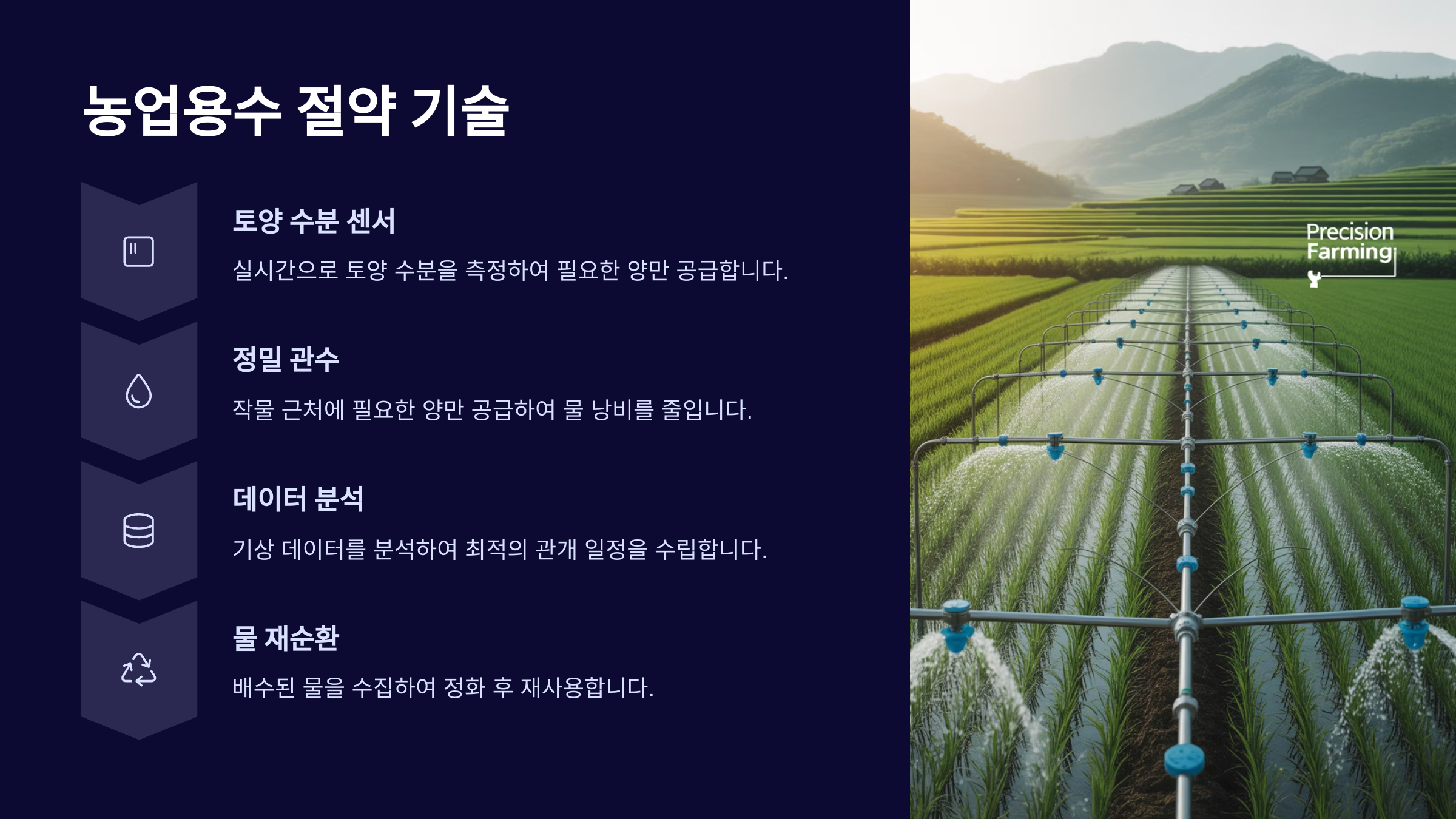 농업용수 절약 기술

토양 수분 센서

실시간으로 토양 수분을 측정하여 필요한 양만 공급합니다.

정밀 관수

작물 근처에 필요한 양만 공급하여 물 낭비를 줄입니다.

데이터 분석

기상 데이터를 분석하여 최적의 관개 일정을 수립합니다.

물 재순환

배수된 물을 수집하여 정화 후 재사용합니다.

Precision Farming